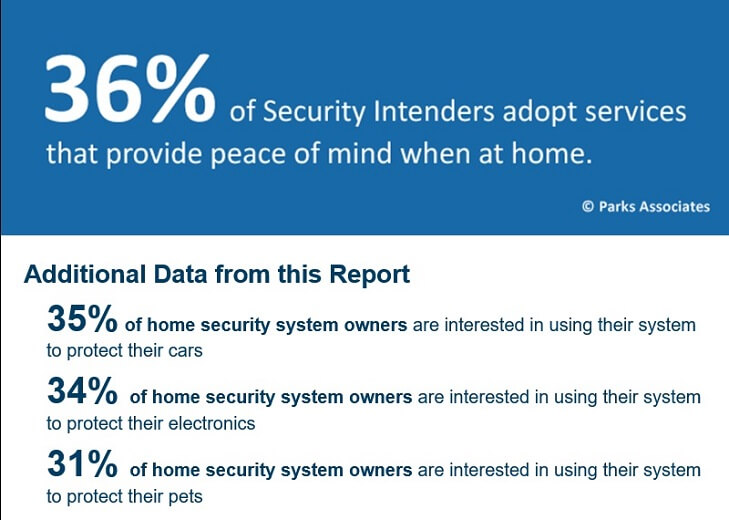 36% of Security Intenders adopt services that provide peace of mind when at home.

© Parks Associates

Additional Data from this Report

35% of home security system owners are interested in using their system to protect their cars

34% of home security system owners are interested in using their system to protect their electronics

31% of home security system owners are interested in using their system to protect their pets